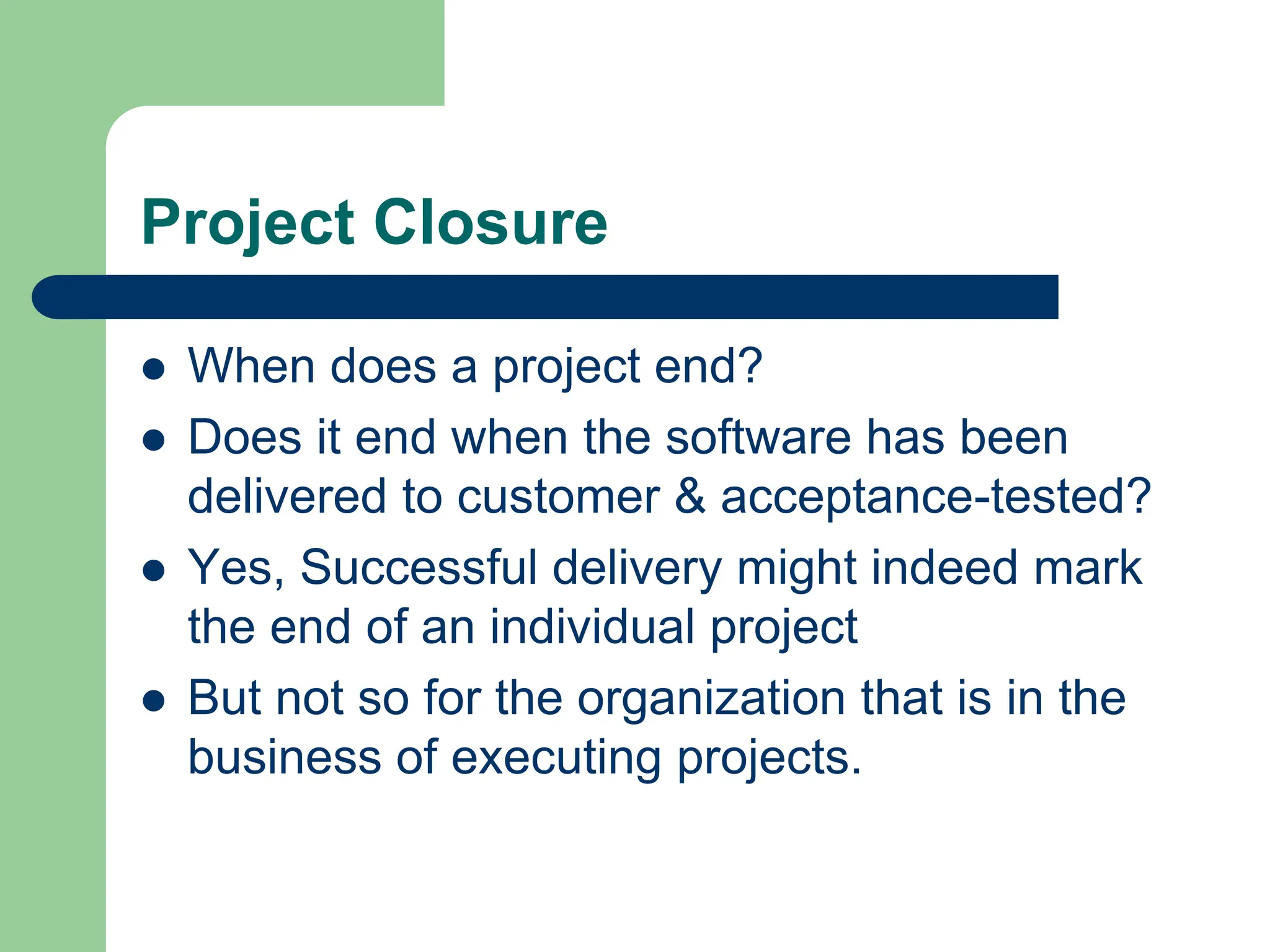 Project Closure

- When does a project end?
- Does it end when the software has been delivered to customer & acceptance-tested?
- Yes, Successful delivery might indeed mark the end of an individual project
- But not so for the organization that is in the business of executing projects.